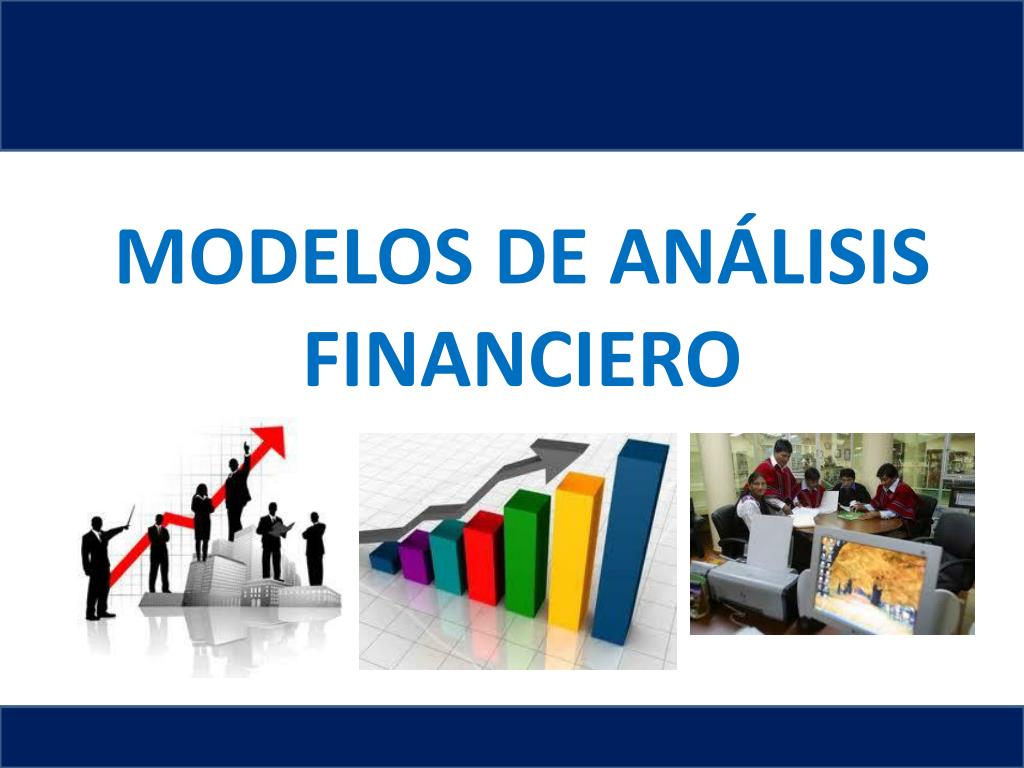 MODELOS DE ANÁLISIS FINANCIERO